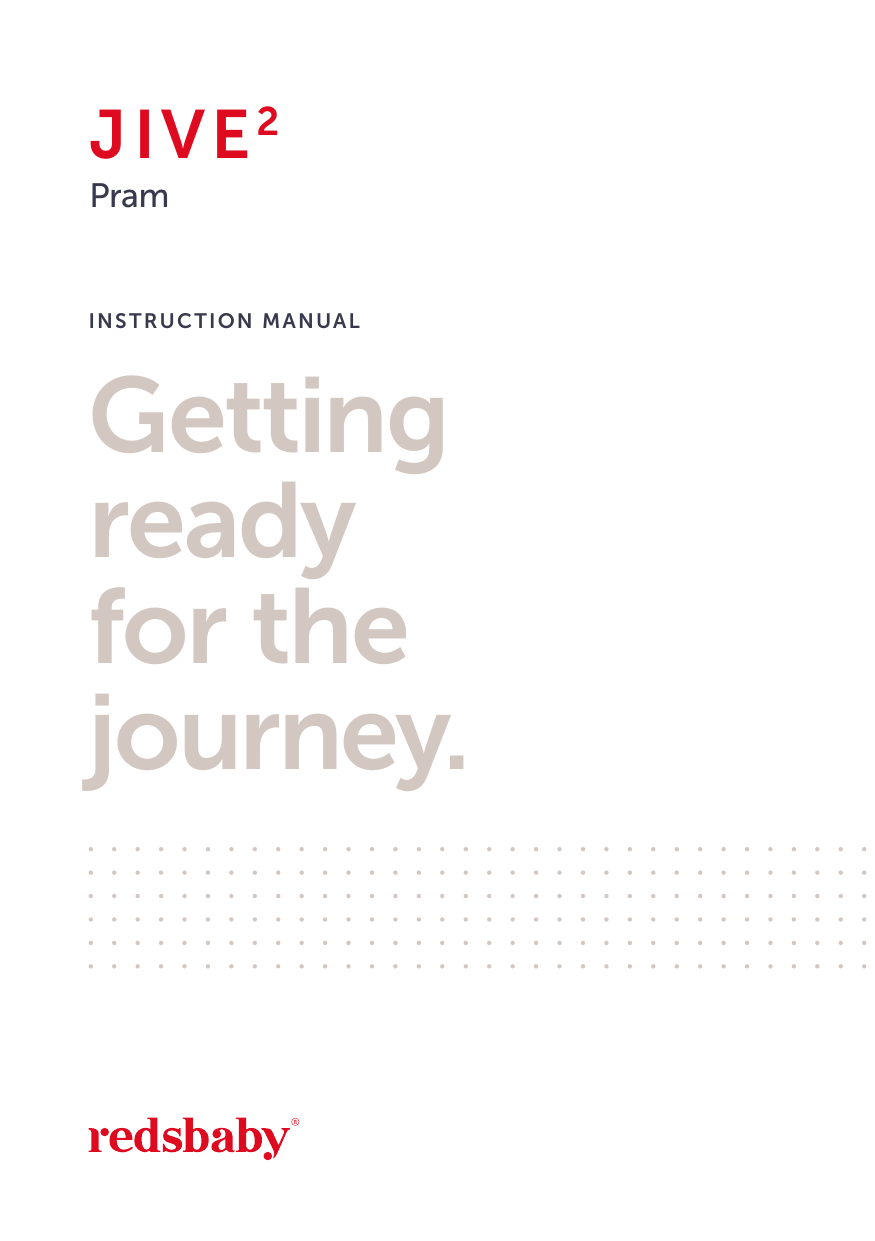 JIVE$^2$
Pram

INSTRUCTION MANUAL

Getting ready for the journey.

redsbaby®